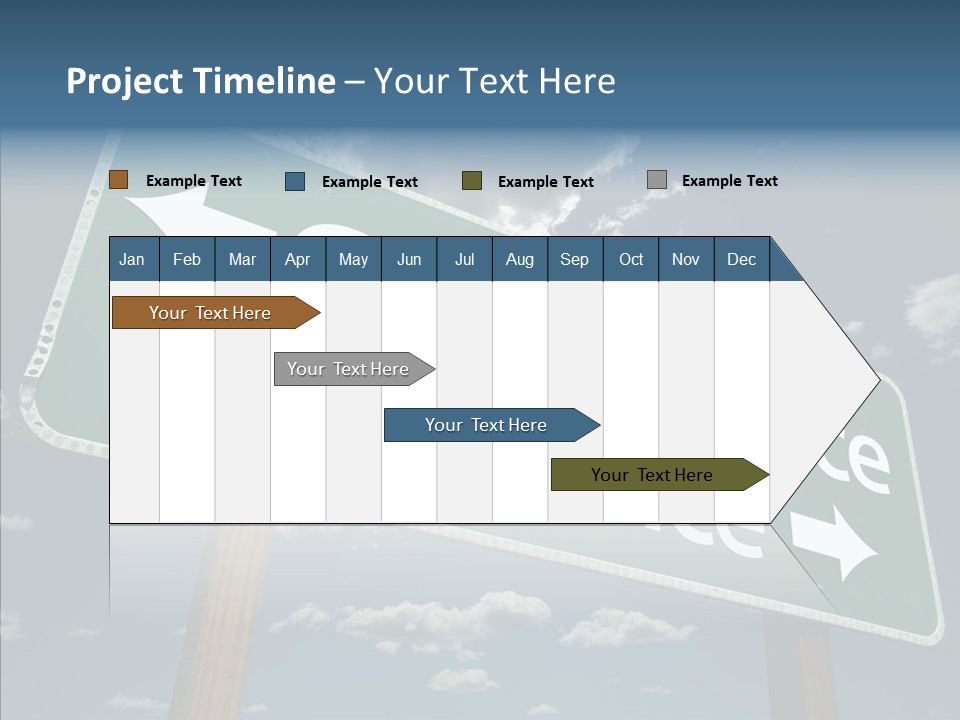 Project Timeline – Your Text Here

Example Text Example Text Example Text Example Text

| Jan | Feb | Mar | Apr | May | Jun | Jul | Aug | Sep | Oct | Nov | Dec |
|---|---|---|---|---|---|---|---|---|---|---|---|

Your Text Here

Your Text Here

Your Text Here

Your Text Here